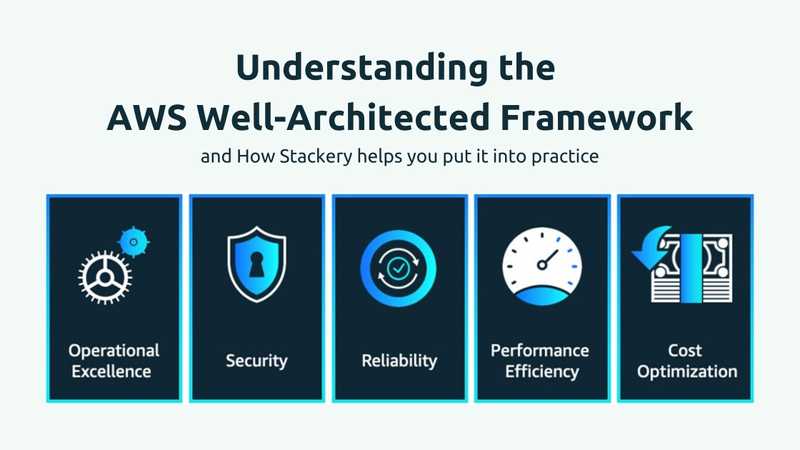 Understanding the
AWS Well-Architected Framework

and How Stackery helps you put it into practice

Operational Excellence

Security

Reliability

Performance Efficiency

Cost Optimization